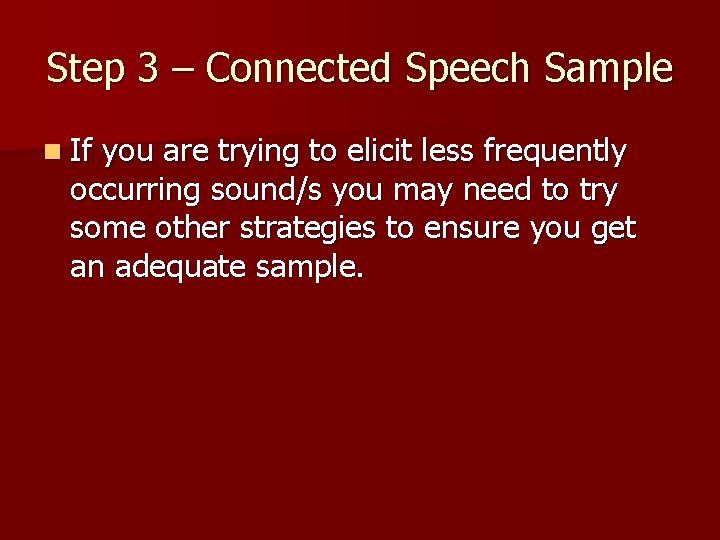 Step 3 – Connected Speech Sample

If you are trying to elicit less frequently occurring sound/s you may need to try some other strategies to ensure you get an adequate sample.